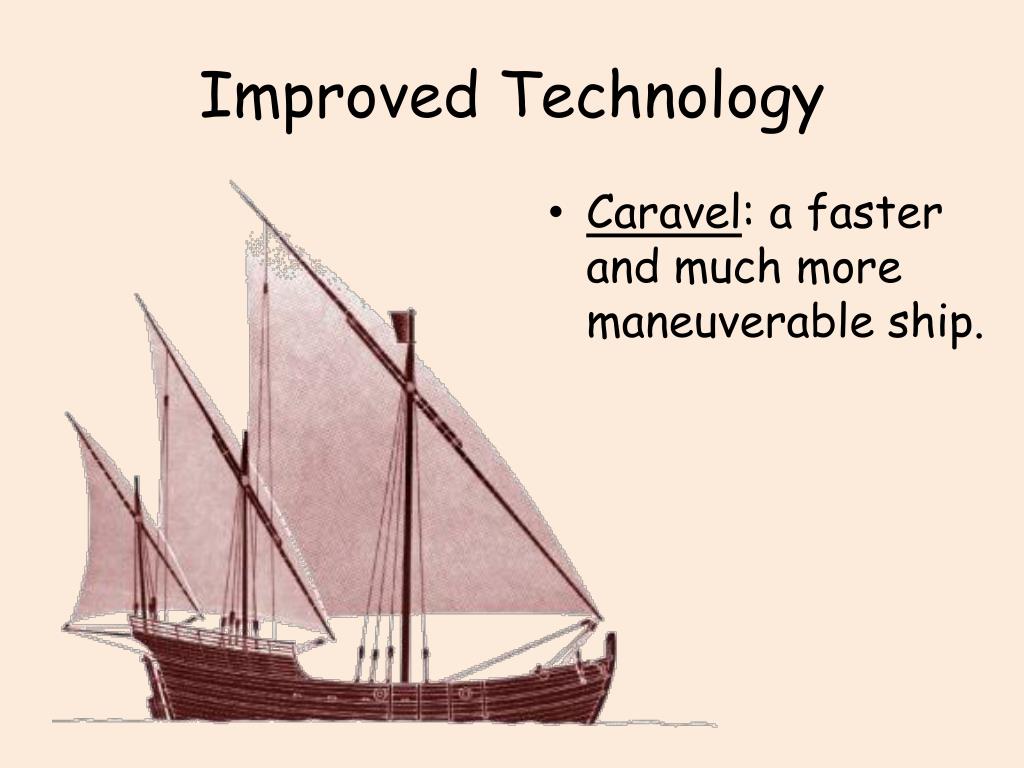 Improved Technology

• Caravel: a faster and much more maneuverable ship.